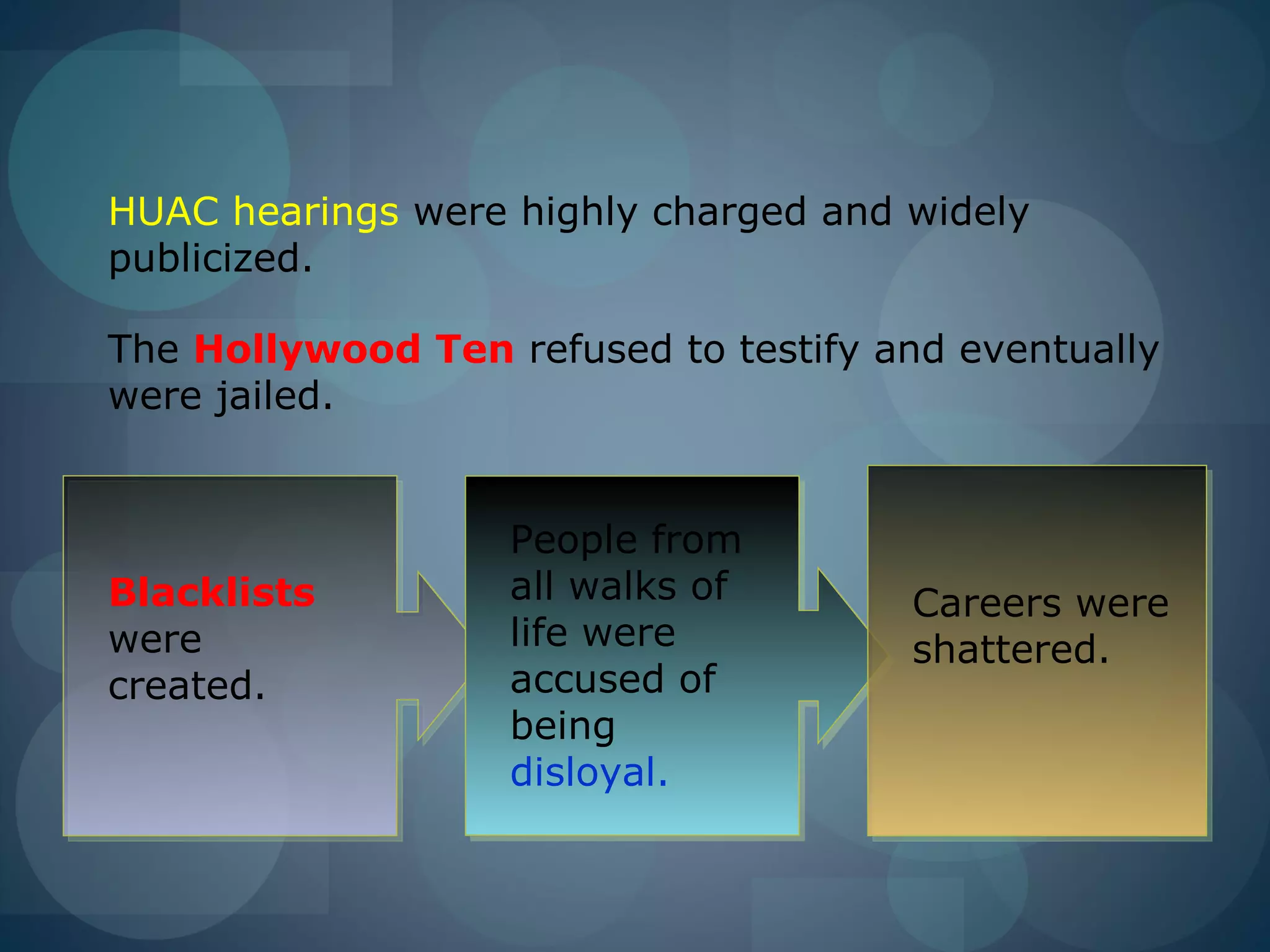 HUAC hearings were highly charged and widely publicized.

The Hollywood Ten refused to testify and eventually were jailed.

Blacklists were created.

People from all walks of life were accused of being disloyal.

Careers were shattered.